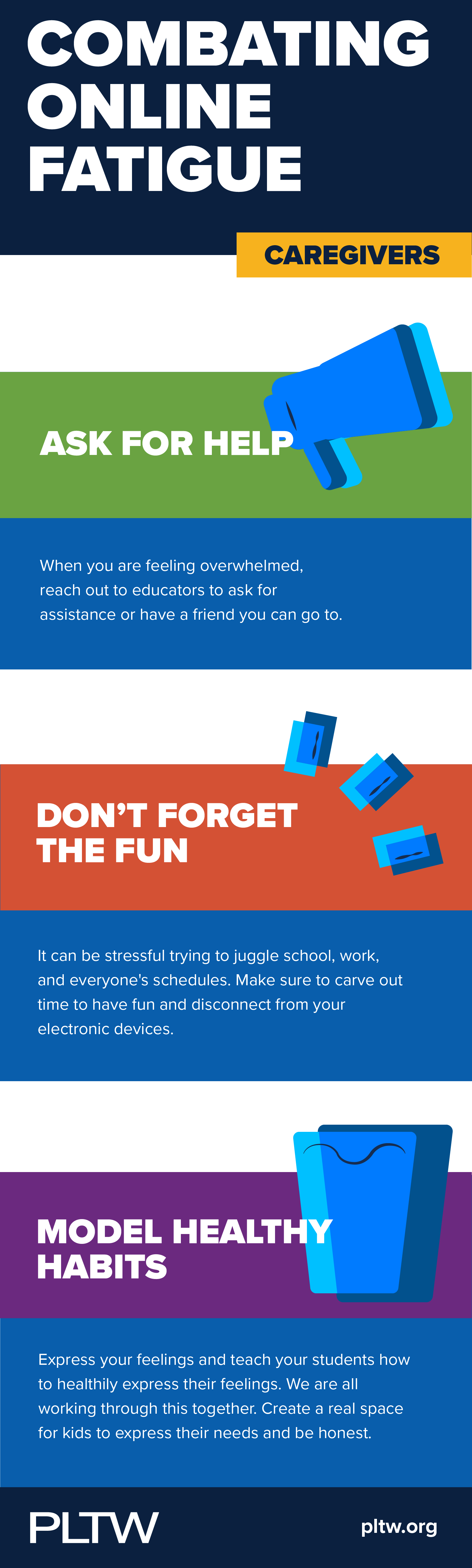 COMBATING ONLINE FATIGUE

CAREGIVERS

ASK FOR HELP

When you are feeling overwhelmed, reach out to educators to ask for assistance or have a friend you can go to.

DON'T FORGET THE FUN

It can be stressful trying to juggle school, work, and everyone's schedules. Make sure to carve out time to have fun and disconnect from your electronic devices.

MODEL HEALTHY HABITS

Express your feelings and teach your students how to healthily express their feelings. We are all working through this together. Create a real space for kids to express their needs and be honest.

PLTW

pltw.org